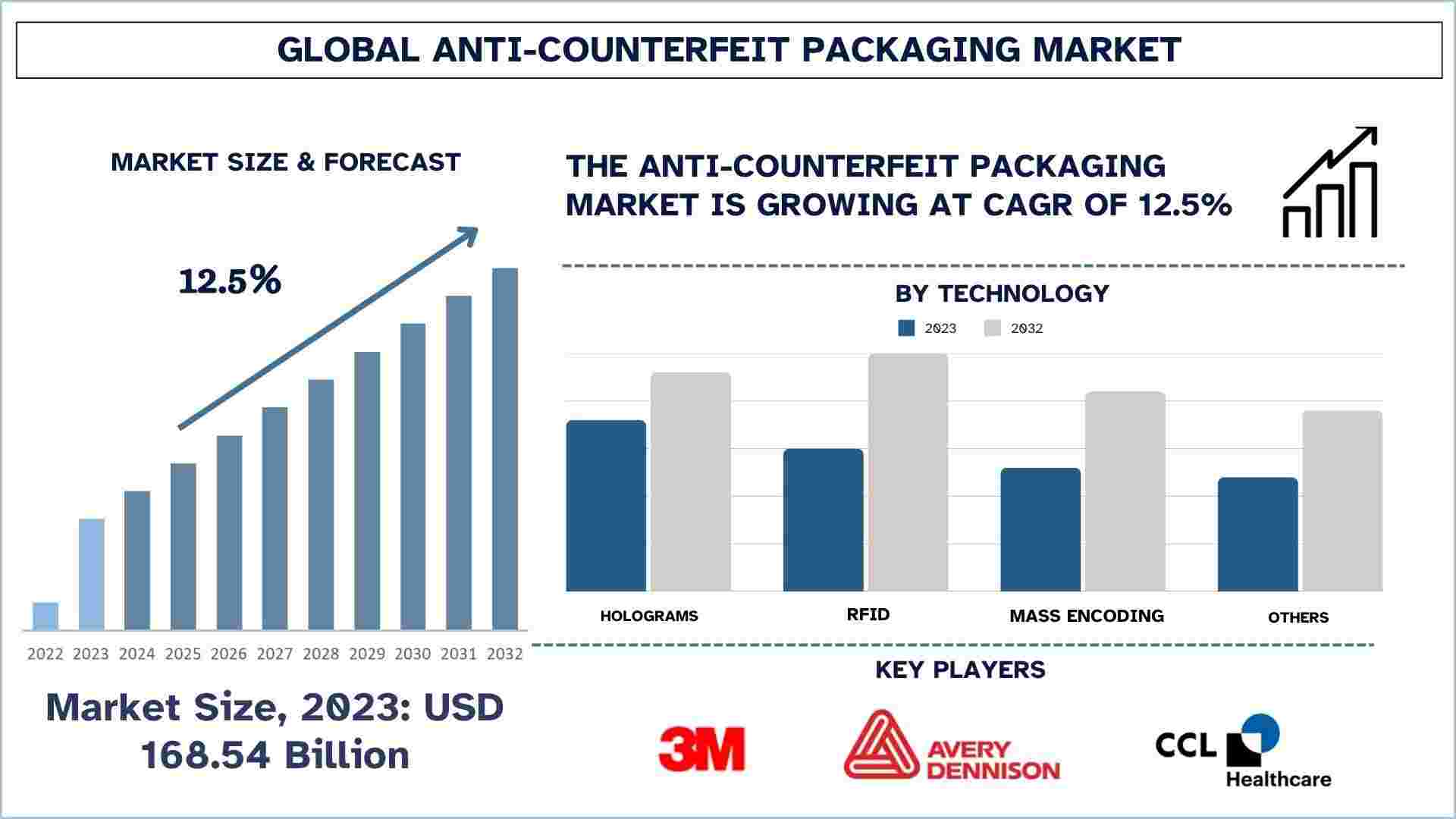 GLOBAL ANTI-COUNTERFEIT PACKAGING MARKET

MARKET SIZE & FORECAST

12.5%

2022 2023 2024 2025 2026 2027 2028 2029 2030 2031 2032

Market Size, 2023: USD 168.54 Billion

THE ANTI-COUNTERFEIT PACKAGING MARKET IS GROWING AT CAGR OF 12.5%

BY TECHNOLOGY

2023 2032

HOLOGRAMS RFID MASS ENCODING OTHERS

KEY PLAYERS

3M

AVERY DENNISON

CCL Healthcare